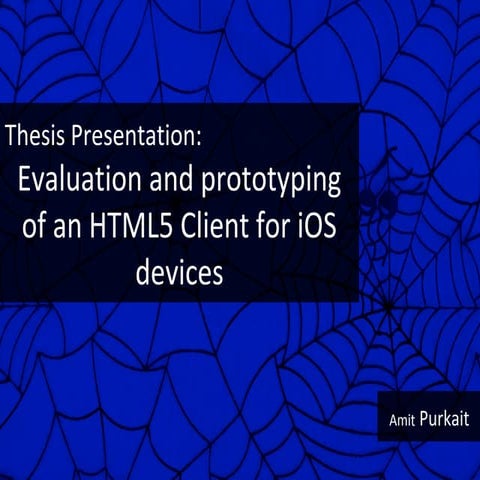 Thesis Presentation:

Evaluation and prototyping of an HTML5 Client for iOS devices

Amit Purkait